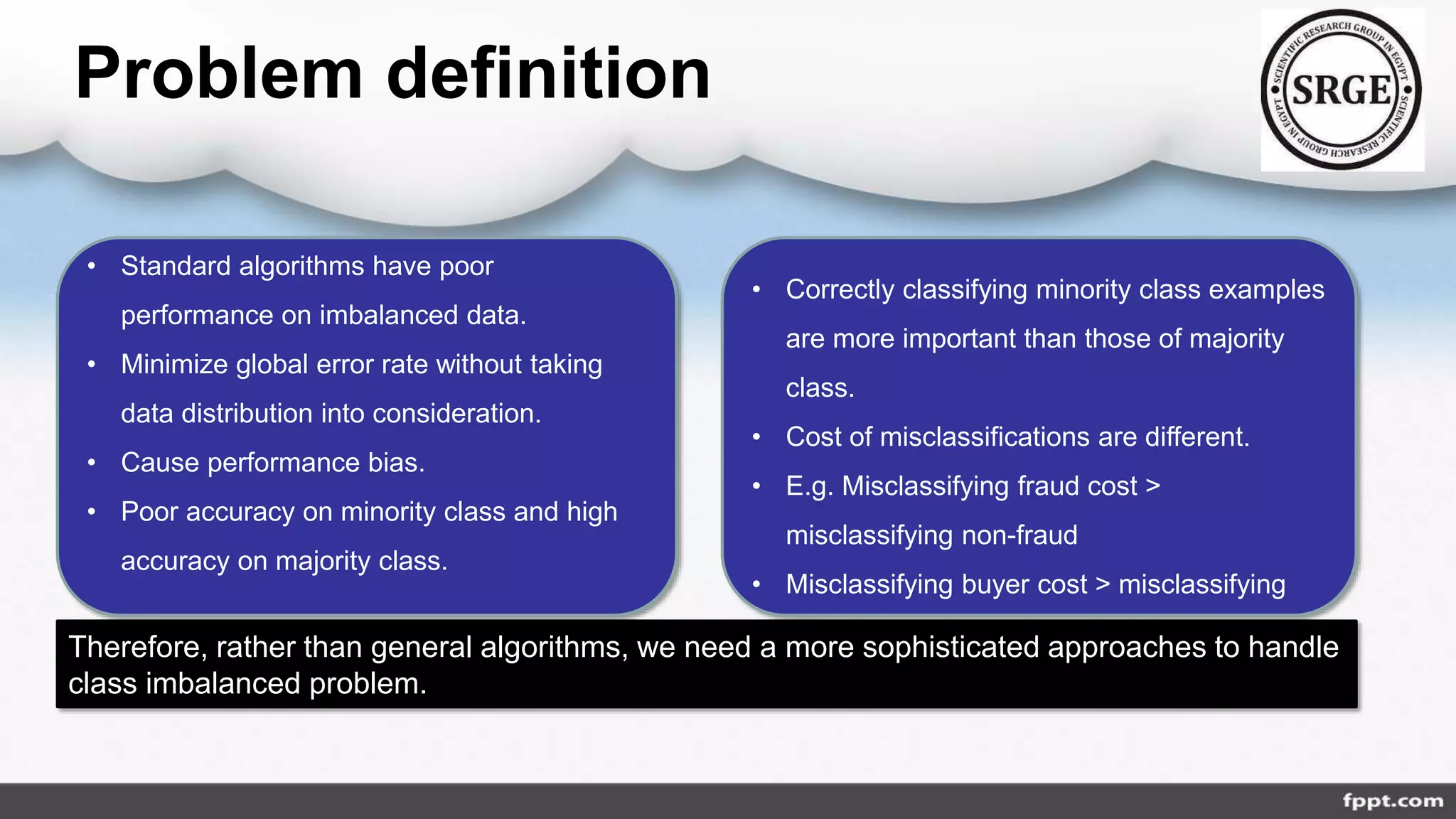 Problem definition

SCIENTIFIC RESEARCH GROUP IN EGYPT
SRGE
SCIENTIFIC RESEARCH GROUP IN EGYPT

• Standard algorithms have poor performance on imbalanced data.
• Minimize global error rate without taking data distribution into consideration.
• Cause performance bias.
• Poor accuracy on minority class and high accuracy on majority class.

• Correctly classifying minority class examples are more important than those of majority class.
• Cost of misclassifications are different.
• E.g. Misclassifying fraud cost > misclassifying non-fraud
• Misclassifying buyer cost > misclassifying

Therefore, rather than general algorithms, we need a more sophisticated approaches to handle class imbalanced problem.

fppt.com